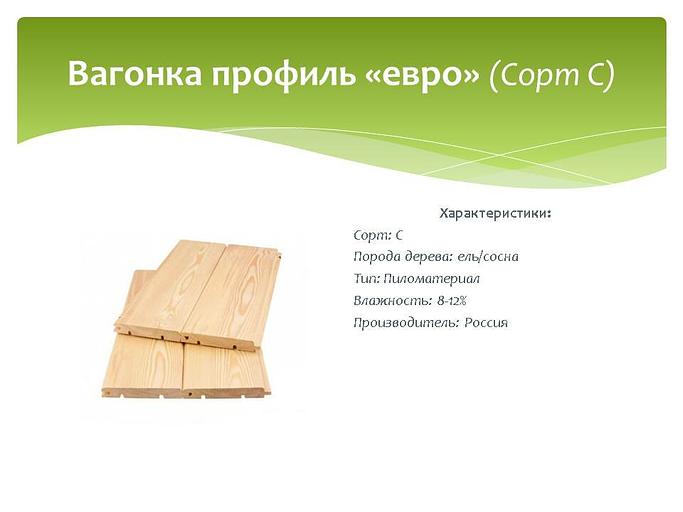 Вагонка профиль «евро» (Сорт С)

Характеристики:

Сорт: С

Порода дерева: ель/сосна

Тип: Пиломатериал

Влажность: 8-12%

Производитель: Россия